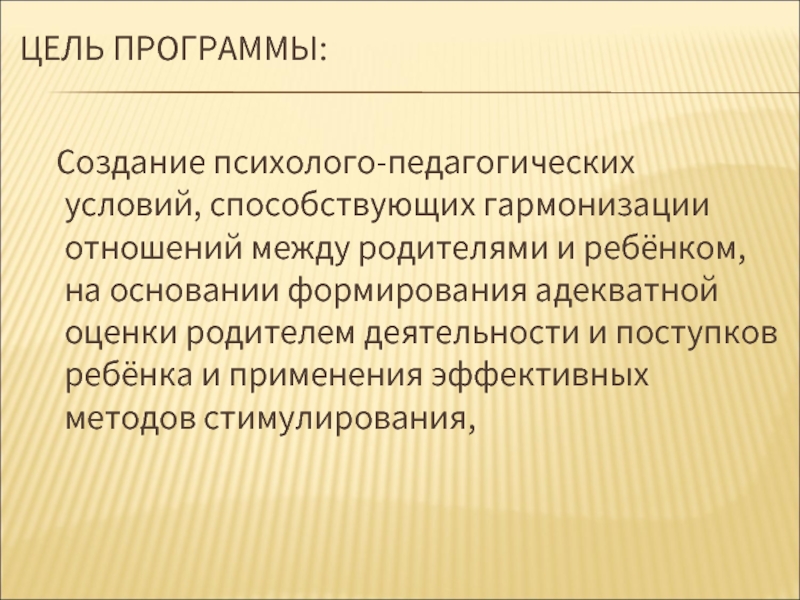 ЦЕЛЬ ПРОГРАММЫ:

Создание психолого-педагогических условий, способствующих гармонизации отношений между родителями и ребёнком, на основании формирования адекватной оценки родителем деятельности и поступков ребёнка и применения эффективных методов стимулирования,